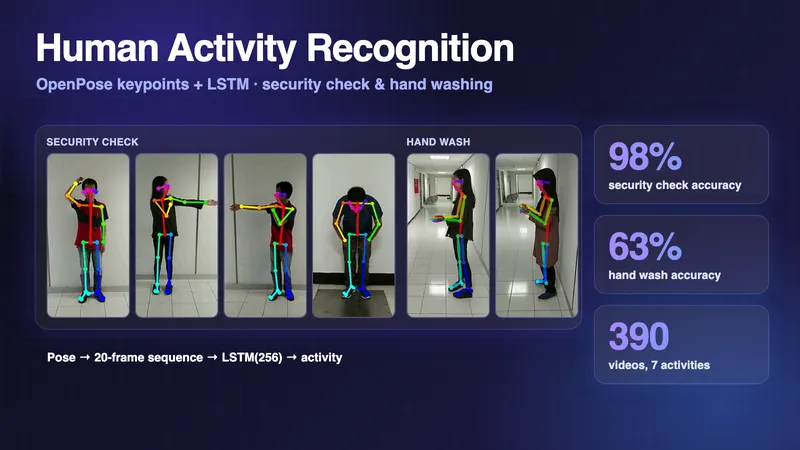 Human Activity Recognition

OpenPose keypoints + LSTM · security check & hand washing

SECURITY CHECK

HAND WASH

Pose → 20-frame sequence → LSTM(256) → activity

98%
security check accuracy

63%
hand wash accuracy

390
videos, 7 activities